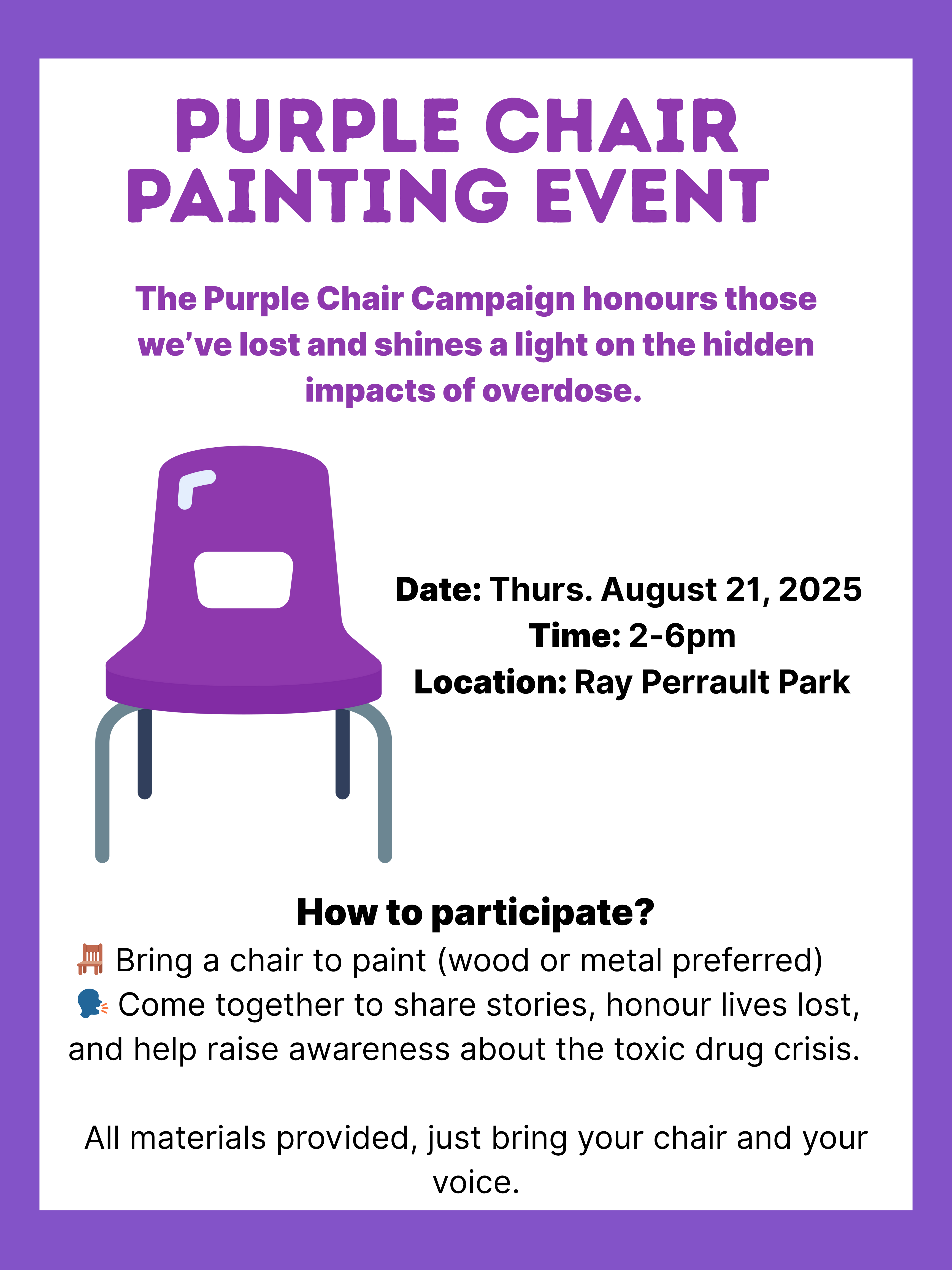 PURPLE CHAIR PAINTING EVENT

The Purple Chair Campaign honours those we've lost and shines a light on the hidden impacts of overdose.

Date: Thurs. August 21, 2025
Time: 2-6pm
Location: Ray Perrault Park

How to participate?
🪑 Bring a chair to paint (wood or metal preferred)
🗣️ Come together to share stories, honour lives lost, and help raise awareness about the toxic drug crisis.

All materials provided, just bring your chair and your voice.